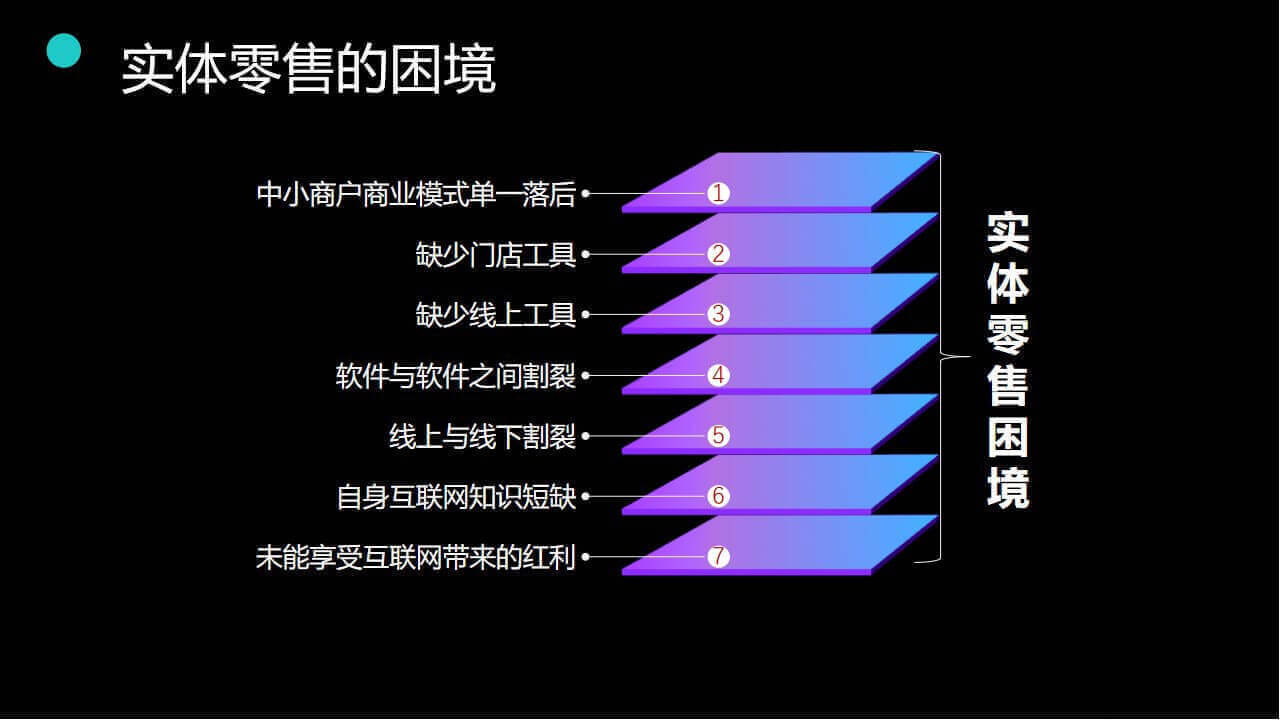 实体零售的困境

中小商户商业模式单一落后 1

缺少门店工具 2

缺少线上工具 3

软件与软件之间割裂 4

线上与线下割裂 5

自身互联网知识短缺 6

未能享受互联网带来的红利 7

实体零售困境